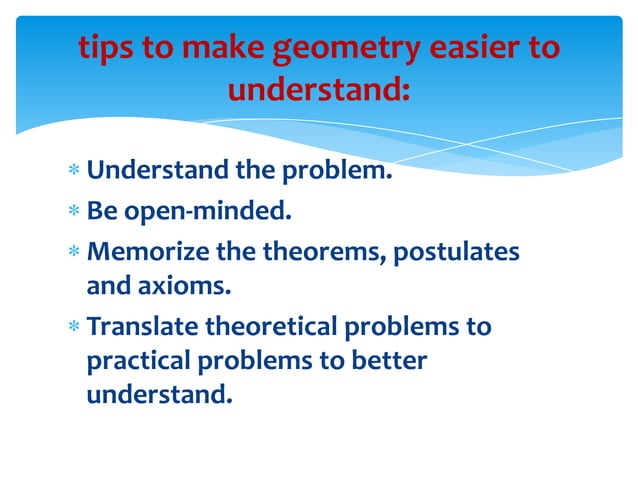 tips to make geometry easier to understand:

* Understand the problem.
* Be open-minded.
* Memorize the theorems, postulates and axioms.
* Translate theoretical problems to practical problems to better understand.